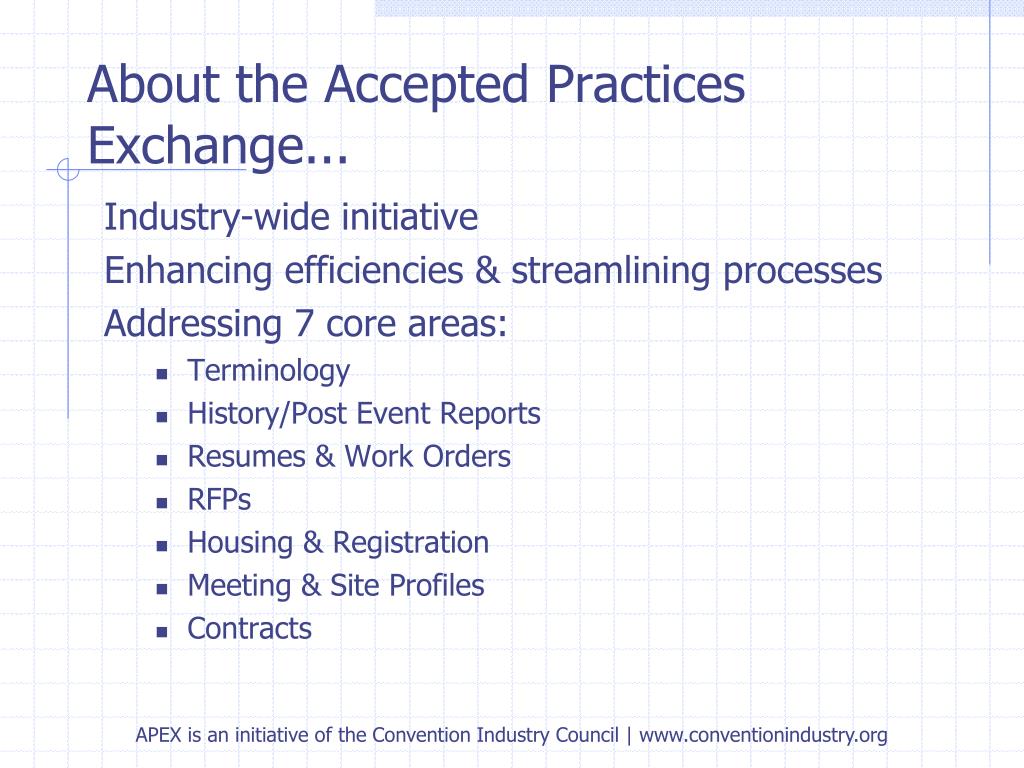 About the Accepted Practices Exchange...

Industry-wide initiative

Enhancing efficiencies & streamlining processes

Addressing 7 core areas:

- Terminology
- History/Post Event Reports
- Resumes & Work Orders
- RFPs
- Housing & Registration
- Meeting & Site Profiles
- Contracts

APEX is an initiative of the Convention Industry Council | www.conventionindustry.org